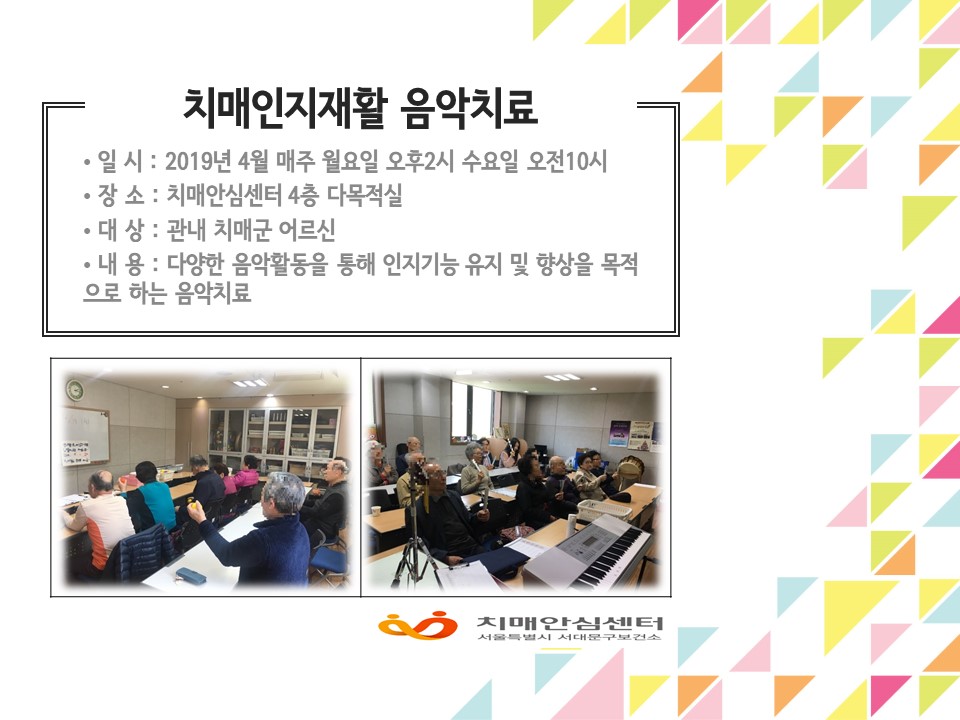 치매인지재활 음악치료

• 일 시 : 2019년 4월 매주 월요일 오후2시 수요일 오전10시
• 장 소 : 치매안심센터 4층 다목적실
• 대 상 : 관내 치매군 어르신
• 내 용 : 다양한 음악활동을 통해 인지기능 유지 및 향상을 목적으로 하는 음악치료

치매안심센터
서울특별시 서대문구보건소